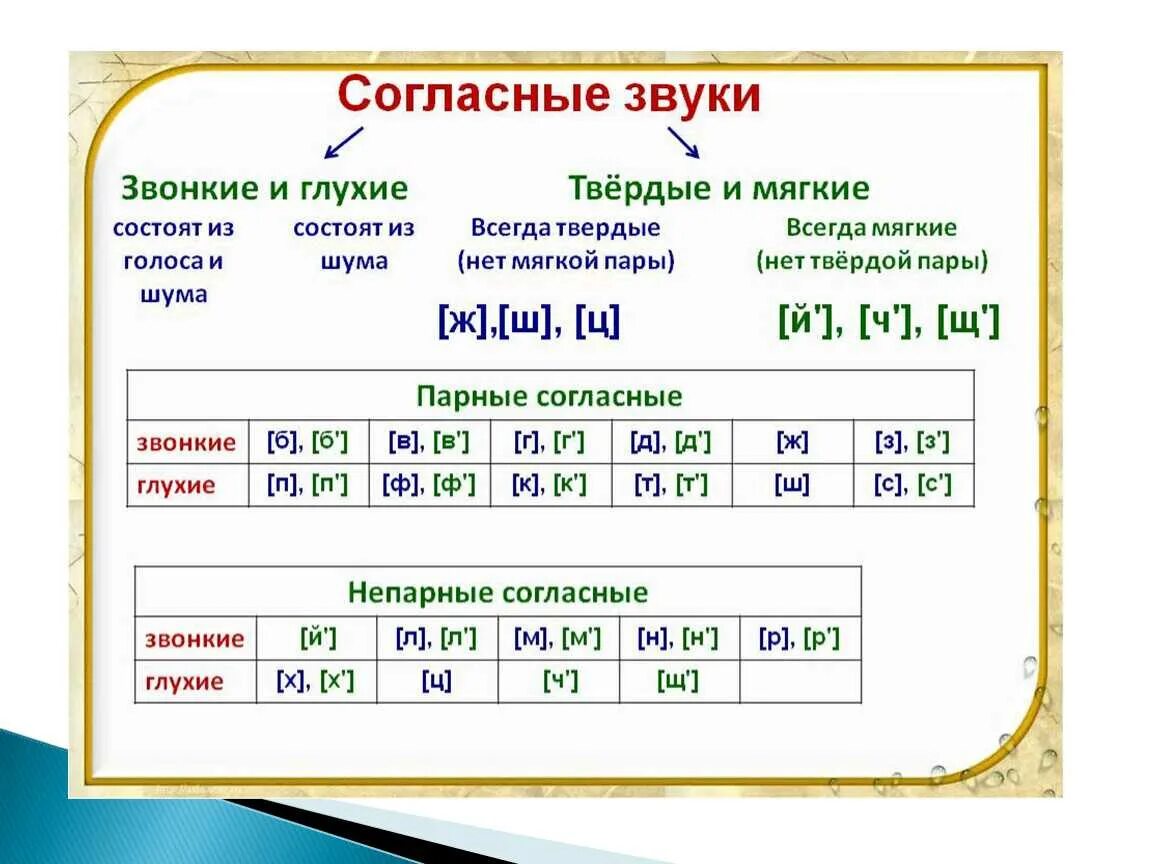 Согласные звуки

Звонкие и глухие

состоят из голоса и шума

состоят из шума

Твёрдые и мягкие

Всегда твердые (нет мягкой пары)

[ж],[ш], [ц]

Всегда мягкие (нет твёрдой пары)

[й'], [ч'], [щ']

| Парные согласные | | | | | | |
|---|---|---|---|---|---|---|
| звонкие | [б], [б'] | [в], [в'] | [г], [г'] | [д], [д'] | [ж] | [з], [з'] |
| глухие | [п], [п'] | [ф], [ф'] | [к], [к'] | [т], [т'] | [ш] | [с], [с'] |

| Непарные согласные | | | | | |
|---|---|---|---|---|---|
| звонкие | [й'] | [л], [л'] | [м], [м'] | [н], [н'] | [р], [р'] |
| глухие | [х], [х'] | [ц] | [ч'] | [щ'] | |